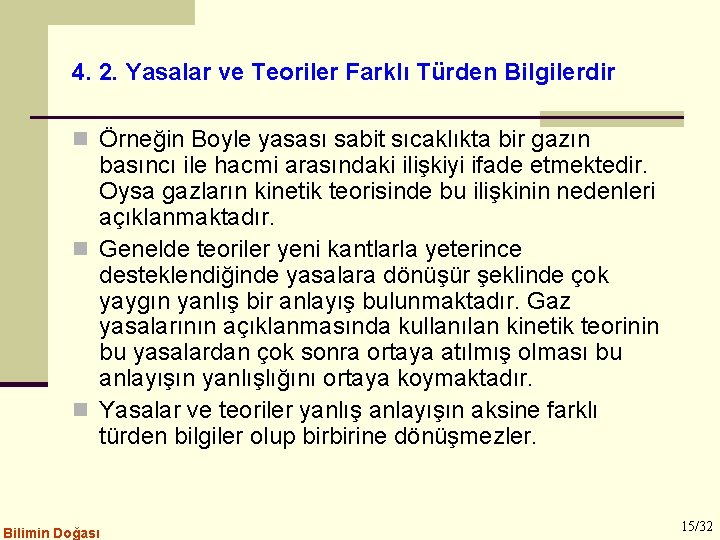 4. 2. Yasalar ve Teoriler Farklı Türden Bilgilerdir

Örneğin Boyle yasası sabit sıcaklıkta bir gazın basıncı ile hacmi arasındaki ilişkiyi ifade etmektedir. Oysa gazların kinetik teorisinde bu ilişkinin nedenleri açıklanmaktadır.

Genelde teoriler yeni kantlarla yeterince desteklendiğinde yasalara dönüşür şeklinde çok yaygın yanlış bir anlayış bulunmaktadır. Gaz yasalarının açıklanmasında kullanılan kinetik teorinin bu yasalardan çok sonra ortaya atılmış olması bu anlayışın yanlışlığını ortaya koymaktadır.

Yasalar ve teoriler yanlış anlayışın aksine farklı türden bilgiler olup birbirine dönüşmezler.

Bilimin Doğası

15/32